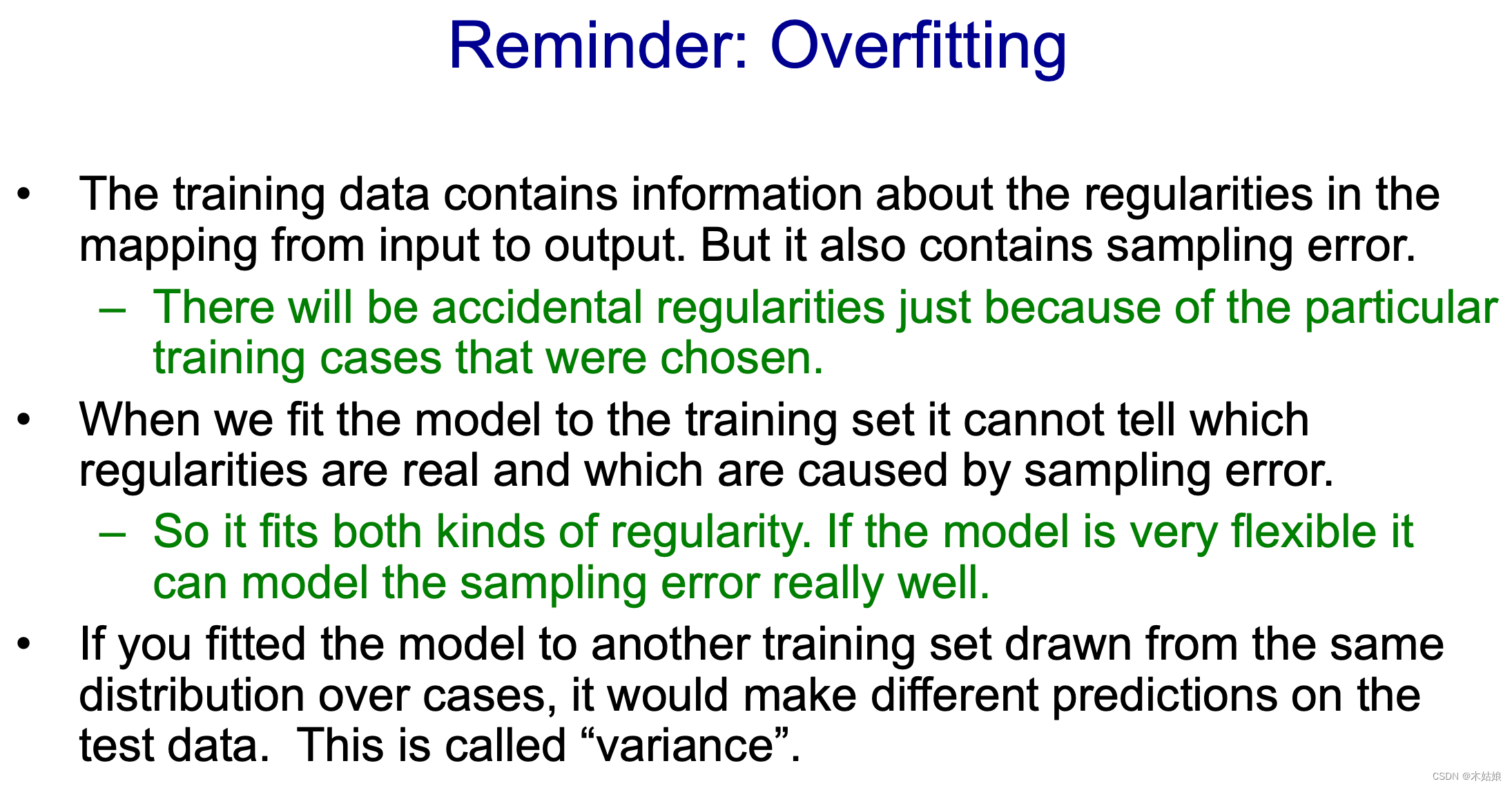 Reminder: Overfitting

• The training data contains information about the regularities in the mapping from input to output. But it also contains sampling error.

– There will be accidental regularities just because of the particular training cases that were chosen.

• When we fit the model to the training set it cannot tell which regularities are real and which are caused by sampling error.

– So it fits both kinds of regularity. If the model is very flexible it can model the sampling error really well.

• If you fitted the model to another training set drawn from the same distribution over cases, it would make different predictions on the test data. This is called “variance”.

CSDN @木姑娘